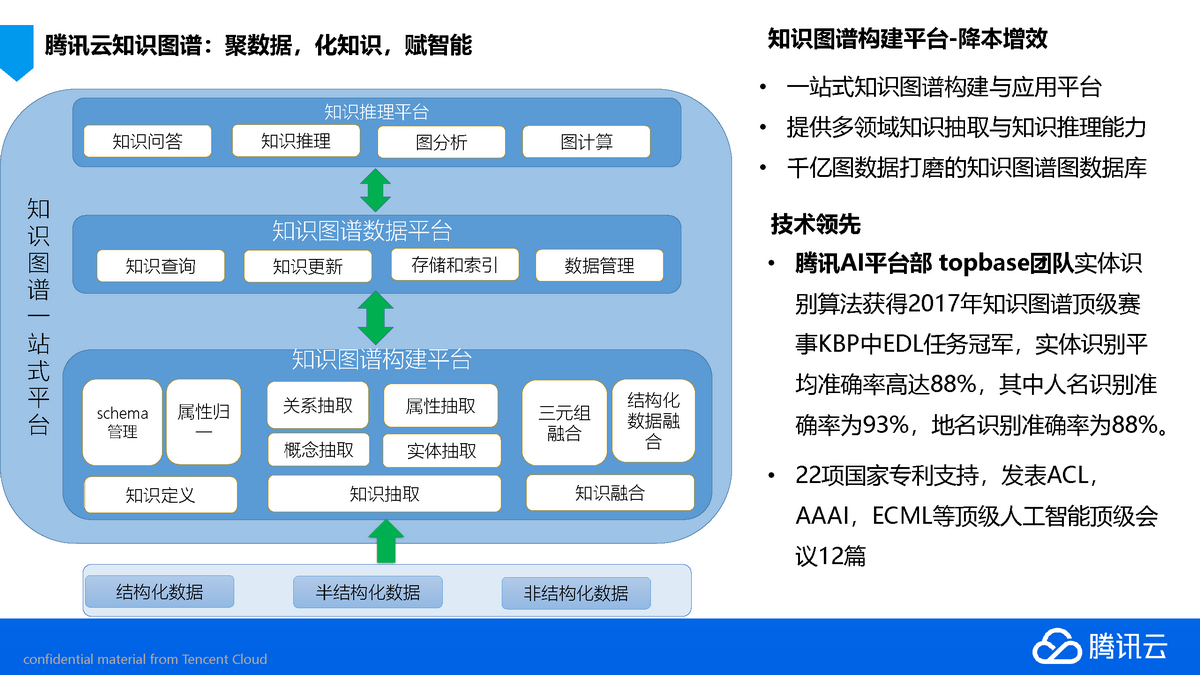 腾讯云知识图谱：聚数据，化知识，赋智能

知识图谱一站式平台

知识推理平台

知识问答 知识推理 图分析 图计算

知识图谱数据平台

知识查询 知识更新 存储和索引 数据管理

知识图谱构建平台

schema管理 属性归一 关系抽取 属性抽取 概念抽取 实体抽取 三元组融合 结构化数据融合

知识定义 知识抽取 知识融合

结构化数据 半结构化数据 非结构化数据

知识图谱构建平台-降本增效

• 一站式知识图谱构建与应用平台
• 提供多领域知识抽取与知识推理能力
• 千亿图数据打磨的知识图谱图数据库

技术领先

• 腾讯AI平台部 topbase团队实体识别算法获得2017年知识图谱顶级赛事KBP中EDL任务冠军，实体识别平均准确率高达88%，其中人名识别准确率为93%，地名识别准确率为88%。
• 22项国家专利支持，发表ACL，AAAI，ECML等顶级人工智能顶级会议12篇

confidential material from Tencent Cloud

腾讯云